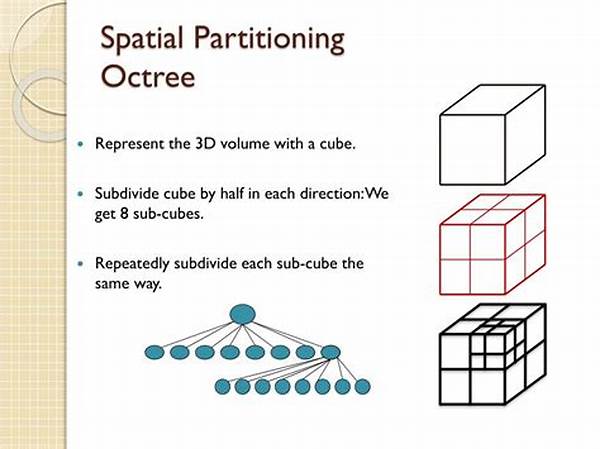 Spatial Partitioning Octree

Represent the 3D volume with a cube.

Subdivide cube by half in each direction: We get 8 sub-cubes.

Repeatedly subdivide each sub-cube the same way.